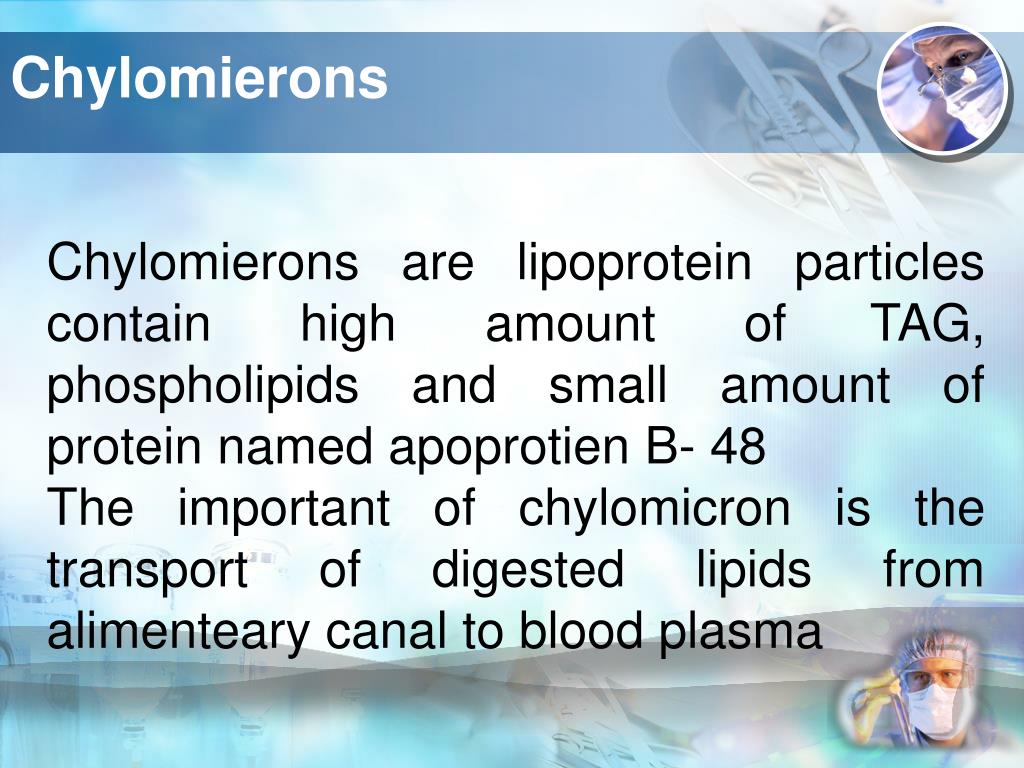 Chylomierons

Chylomierons are lipoprotein particles contain high amount of TAG, phospholipids and small amount of protein named apoprotien B- 48
The important of chylomicron is the transport of digested lipids from alimenteary canal to blood plasma